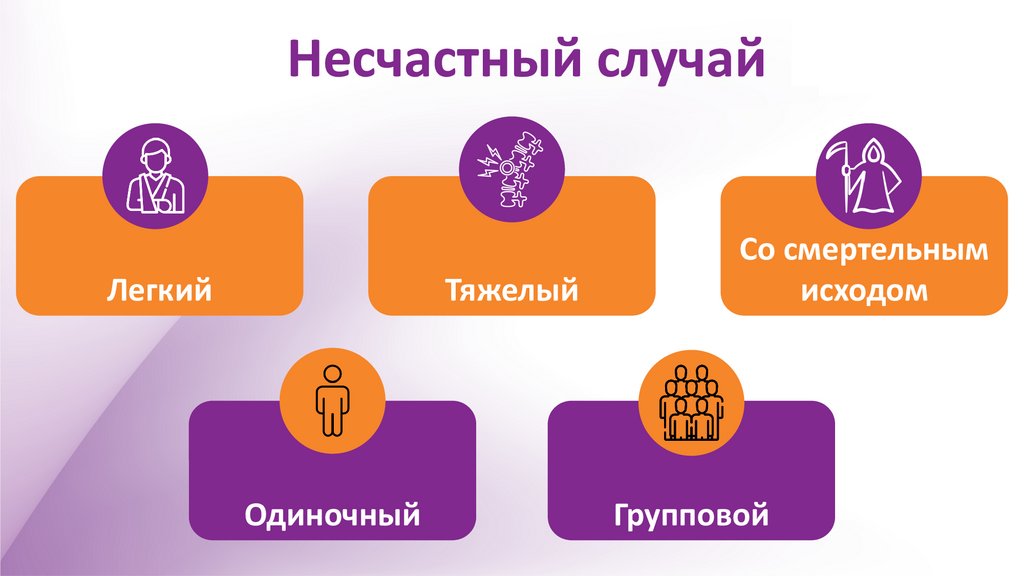 Несчастный случай

Легкий

Тяжелый

Со смертельным исходом

Одиночный

Групповой